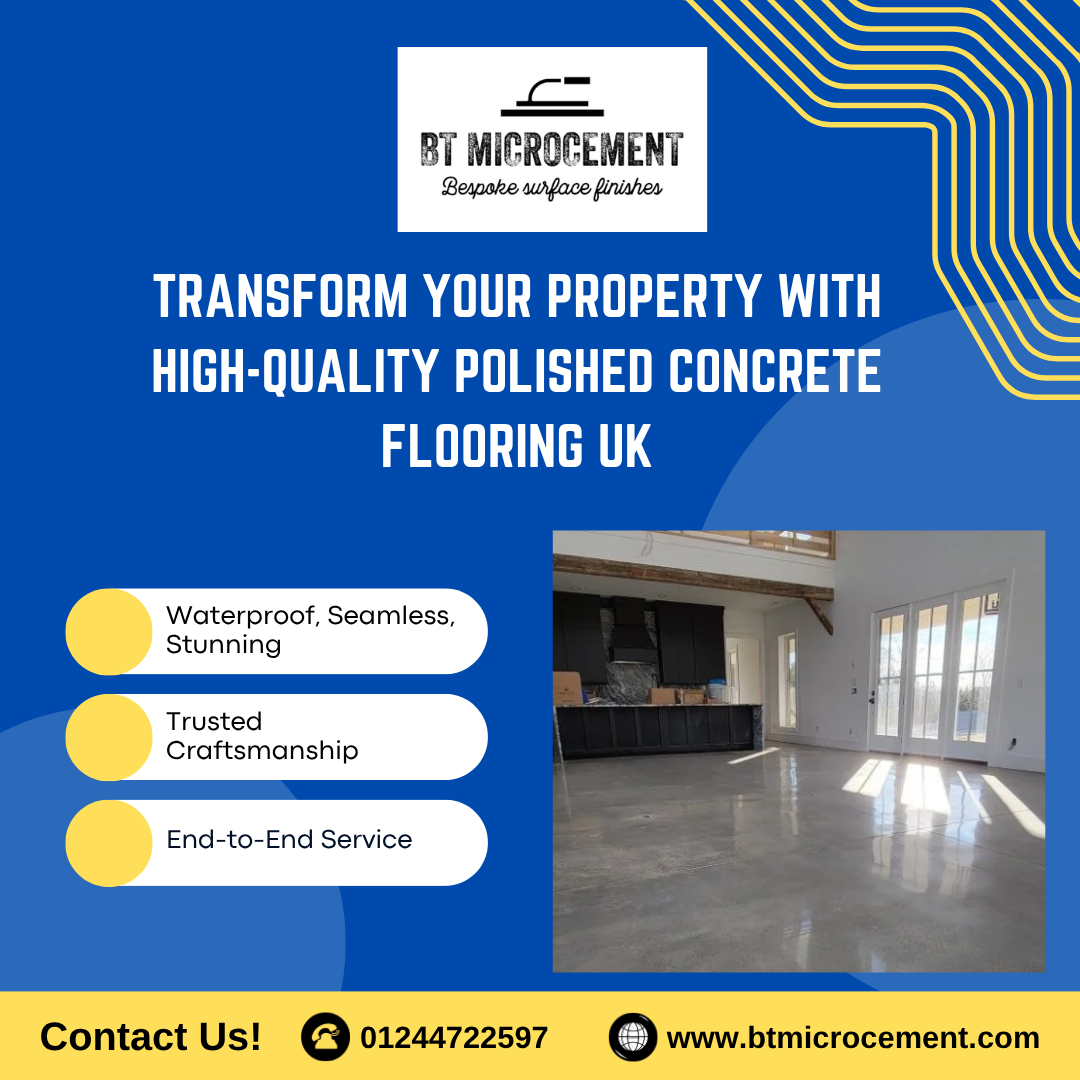 BT MICROCEMENT
Bespoke surface finishes

TRANSFORM YOUR PROPERTY WITH HIGH-QUALITY POLISHED CONCRETE FLOORING UK

Waterproof, Seamless, Stunning

Trusted Craftsmanship

End-to-End Service

Contact Us! 01244722597 www.btmicrocement.com